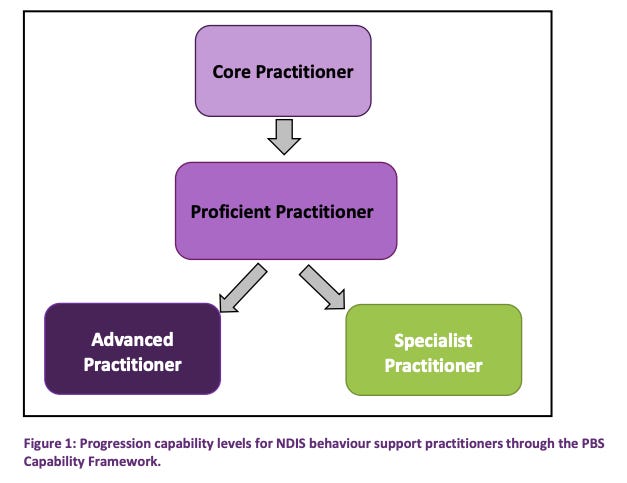 Core Practitioner

Proficient Practitioner

Advanced Practitioner

Specialist Practitioner

Figure 1: Progression capability levels for NDIS behaviour support practitioners through the PBS Capability Framework.